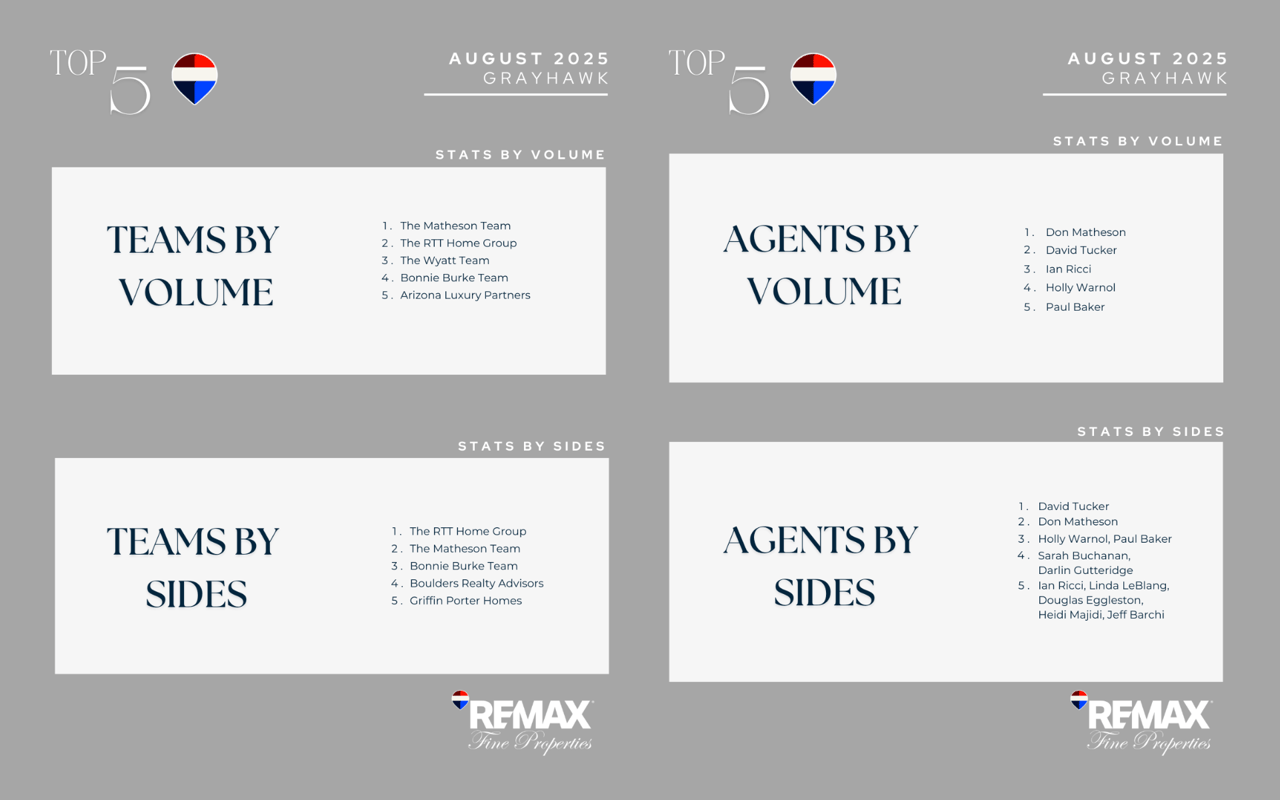 TOP 5

AUGUST 2025
GRAYHAWK

STATS BY VOLUME

TEAMS BY VOLUME

1. The Matheson Team
2. The RTT Home Group
3. The Wyatt Team
4. Bonnie Burke Team
5. Arizona Luxury Partners

STATS BY SIDES

TEAMS BY SIDES

1. The RTT Home Group
2. The Matheson Team
3. Bonnie Burke Team
4. Boulders Realty Advisors
5. Griffin Porter Homes

RE/MAX
Fine Properties

TOP 5

AUGUST 2025
GRAYHAWK

STATS BY VOLUME

AGENTS BY VOLUME

1. Don Matheson
2. David Tucker
3. Ian Ricci
4. Holly Warnol
5. Paul Baker

STATS BY SIDES

AGENTS BY SIDES

1. David Tucker
2. Don Matheson
3. Holly Warnol, Paul Baker
4. Sarah Buchanan, Darlin Gutteridge
5. Ian Ricci, Linda LeBlang, Douglas Eggleston, Heidi Majidi, Jeff Barchi

RE/MAX
Fine Properties